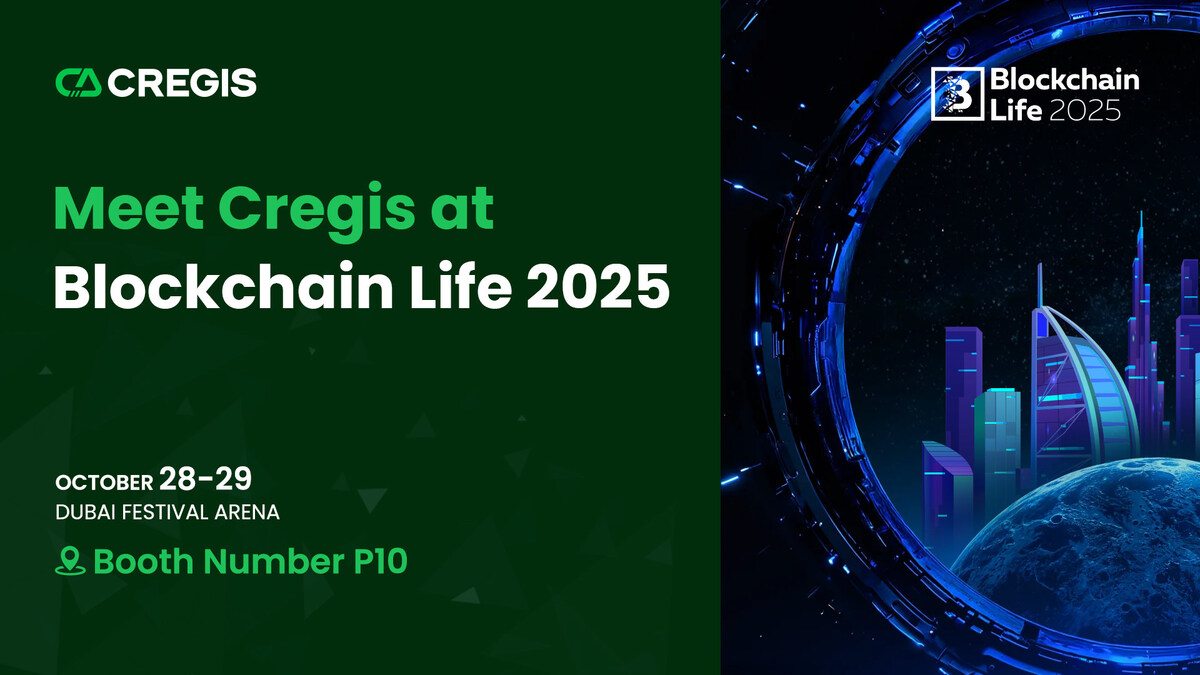 CREGIS

Meet Cregis at
Blockchain Life 2025

OCTOBER 28-29
DUBAI FESTIVAL ARENA

Booth Number P10

Blockchain
Life 2025